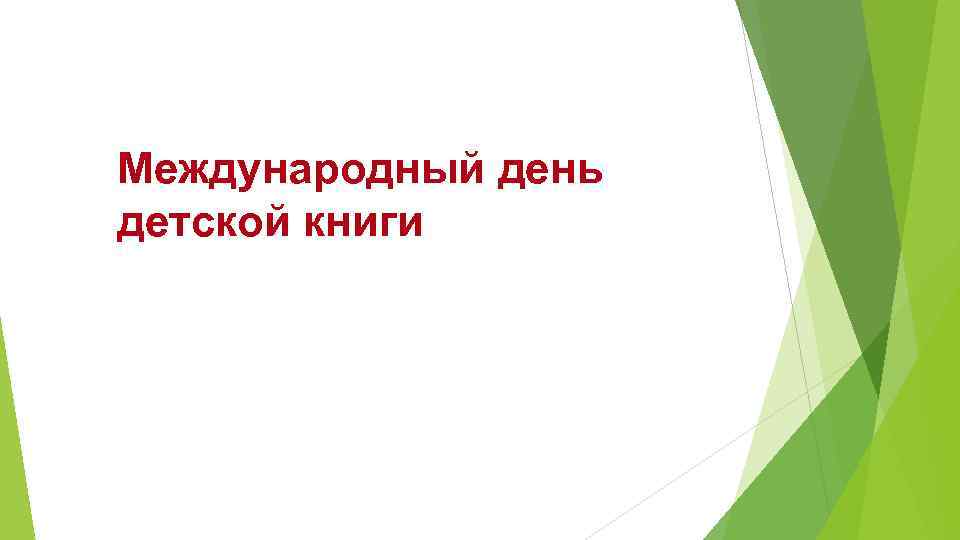 Международный день детской книги